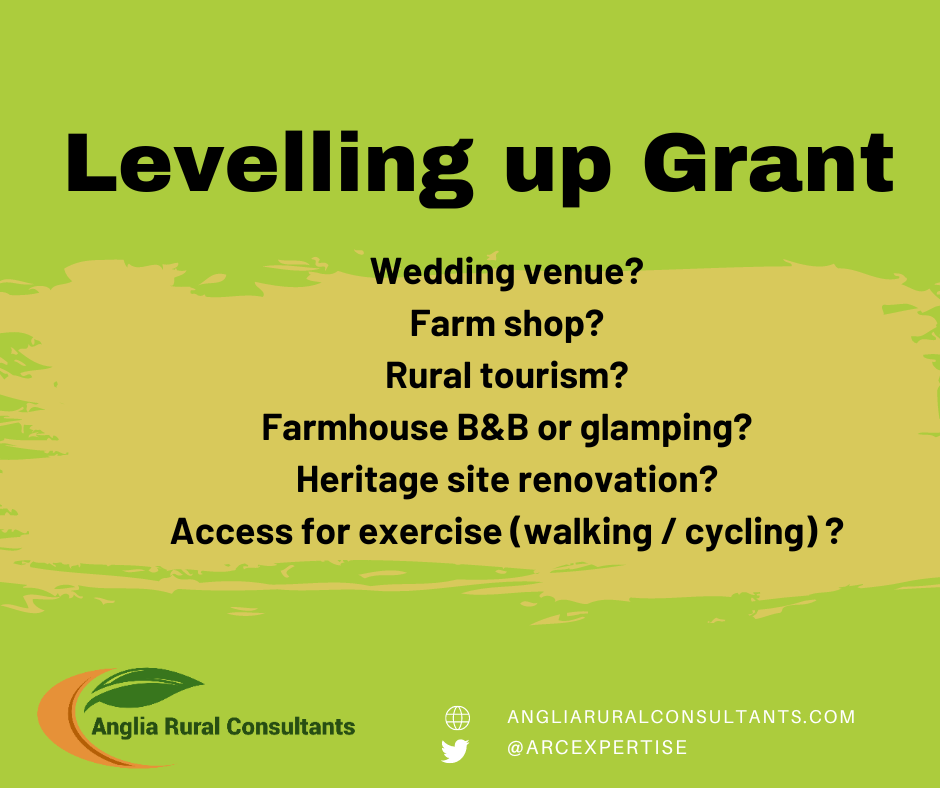 Levelling up Grant

Wedding venue?
Farm shop?
Rural tourism?
Farmhouse B&B or glamping?
Heritage site renovation?
Access for exercise (walking / cycling) ?

Anglia Rural Consultants

ANGLIARURALCONSULTANTS.COM
@ARCEXPERTISE